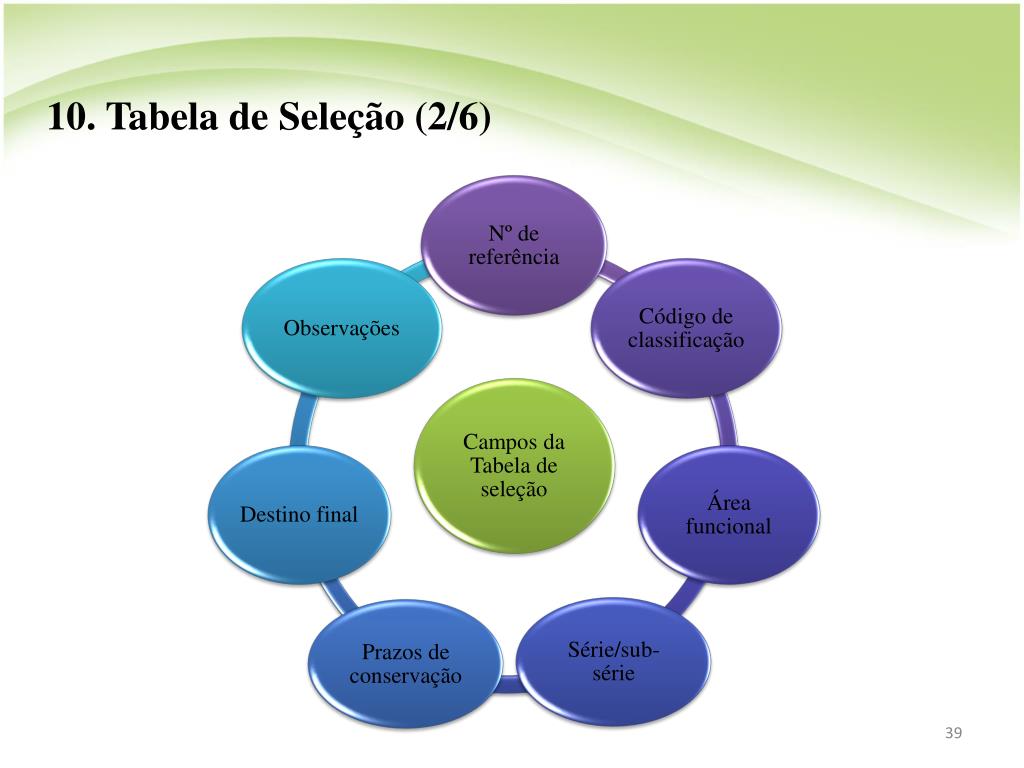 10. Tabela de Seleção (2/6)

Campos da Tabela de seleção

Nº de referência

Código de classificação

Área funcional

Série/sub-série

Prazos de conservação

Destino final

Observações

39